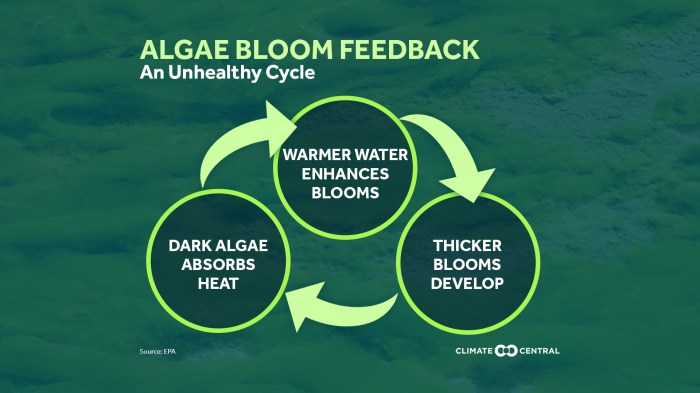 ALGAE BLOOM FEEDBACK
An Unhealthy Cycle

WARMER WATER ENHANCES BLOOMS

THICKER BLOOMS DEVELOP

DARK ALGAE ABSORBS HEAT

Source: EPA

CLIMATE CENTRAL